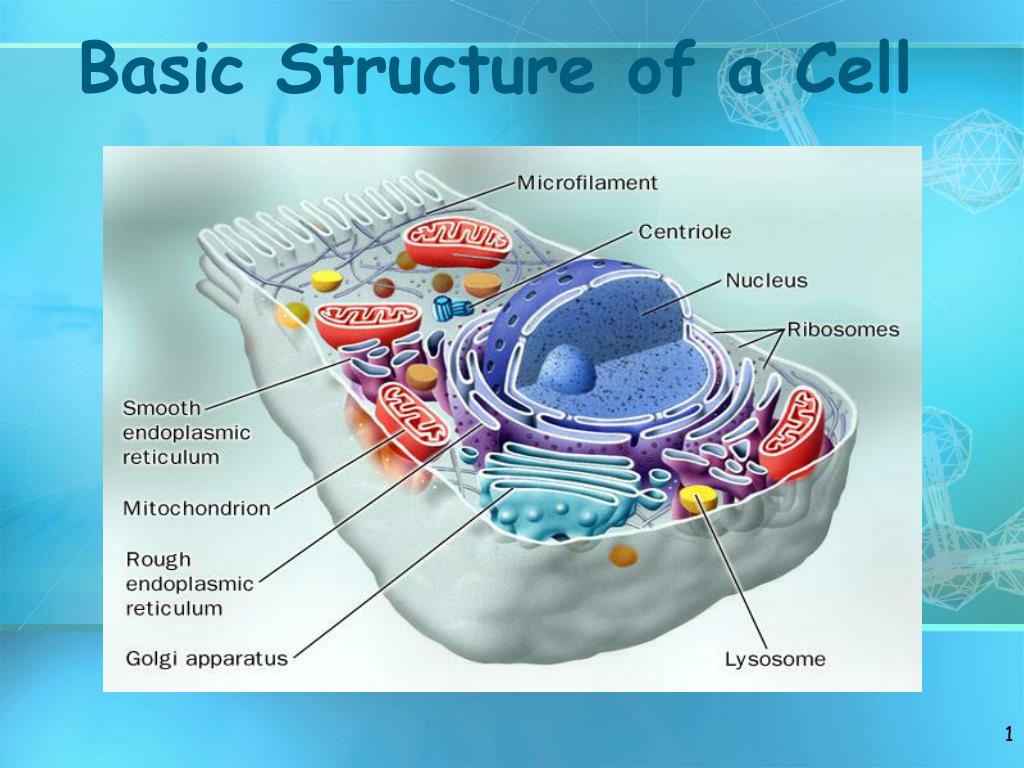 Basic Structure of a Cell

Microfilament

Centriole

Nucleus

Ribosomes

Smooth endoplasmic reticulum

Mitochondrion

Rough endoplasmic reticulum

Golgi apparatus

Lysosome

1